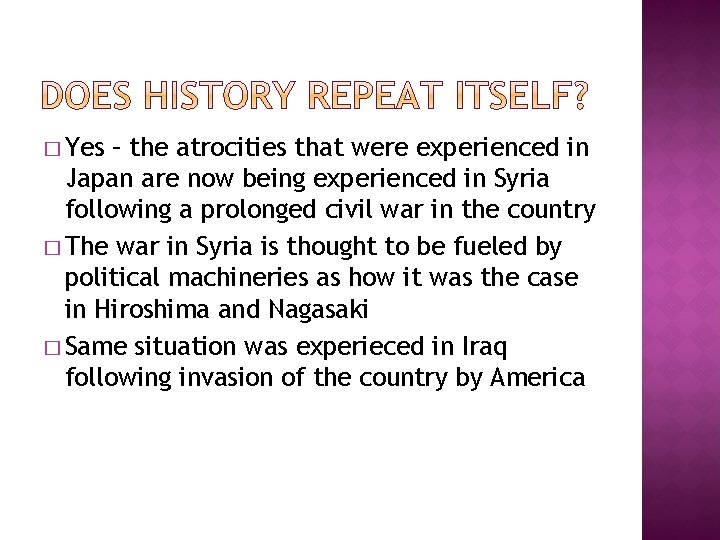 DOES HISTORY REPEAT ITSELF?

□ Yes – the atrocities that were experienced in Japan are now being experienced in Syria following a prolonged civil war in the country

□ The war in Syria is thought to be fueled by political machineries as how it was the case in Hiroshima and Nagasaki

□ Same situation was experieced in Iraq following invasion of the country by America